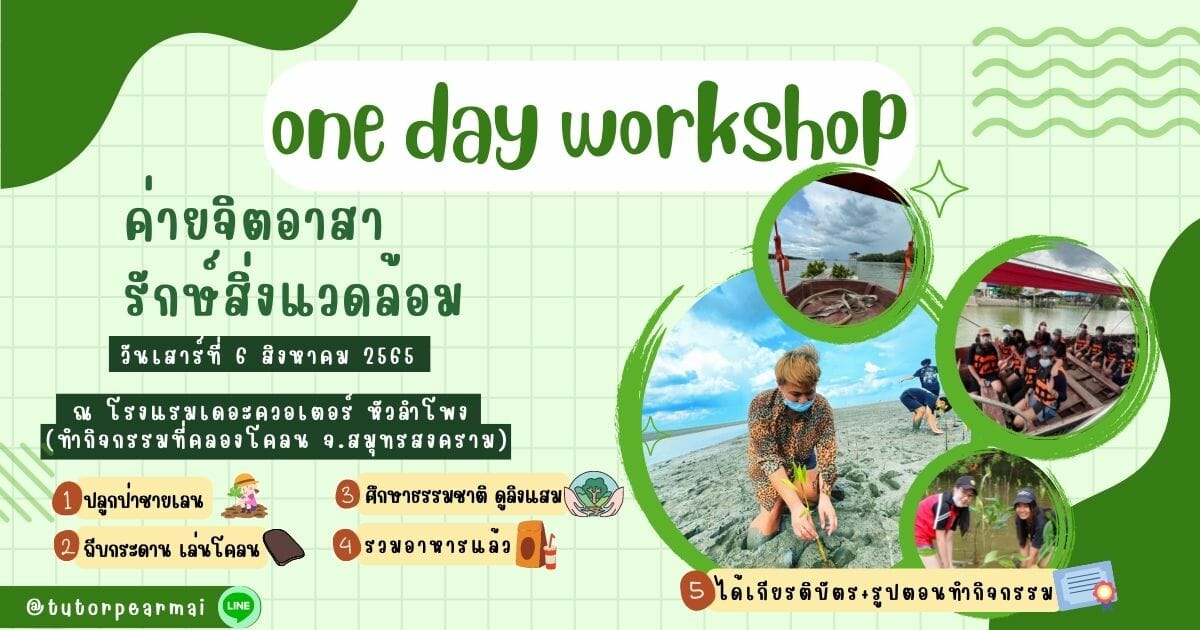 one day workshop

ค่ายจิตอาสา
รักษ์สิ่งแวดล้อม

วันเสาร์ที่ 6 สิงหาคม 2565

ณ โรงแรมเดอะควอเตอร์ หัวลำโพง
(ทำกิจกรรมที่คลองโคลน จ.สมุทรสงคราม)

1 ปลูกป่าชายเลน

2 ถีบกระดาน เล่นโคลน

3 ศึกษาธรรมชาติ ดูลิงแสม

4 รวมอาหารแล้ว

5 ได้เกียรติบัตร+รูปตอนทำกิจกรรม

@tutorpearmai LINE